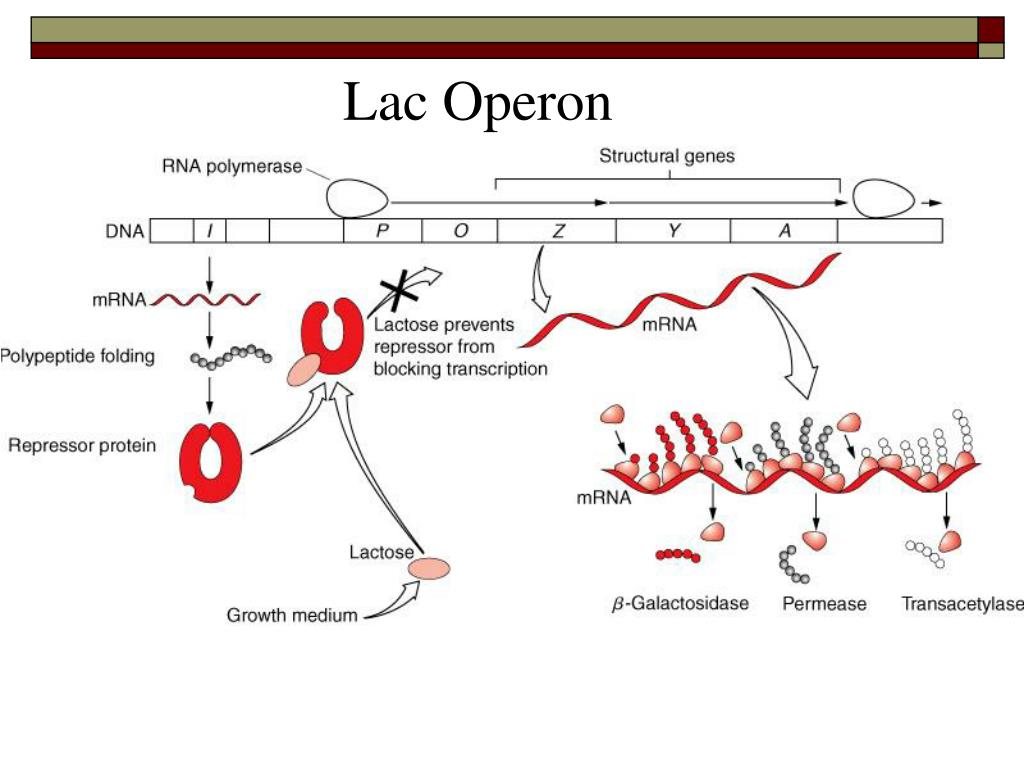 Lac Operon

RNA polymerase

Structural genes

DNA

I

P

O

Z

Y

A

mRNA

Polypeptide folding

Repressor protein

Lactose prevents repressor from blocking transcription

mRNA

Lactose

Growth medium

mRNA

$\beta$-Galactosidase

Permease

Transacetylase